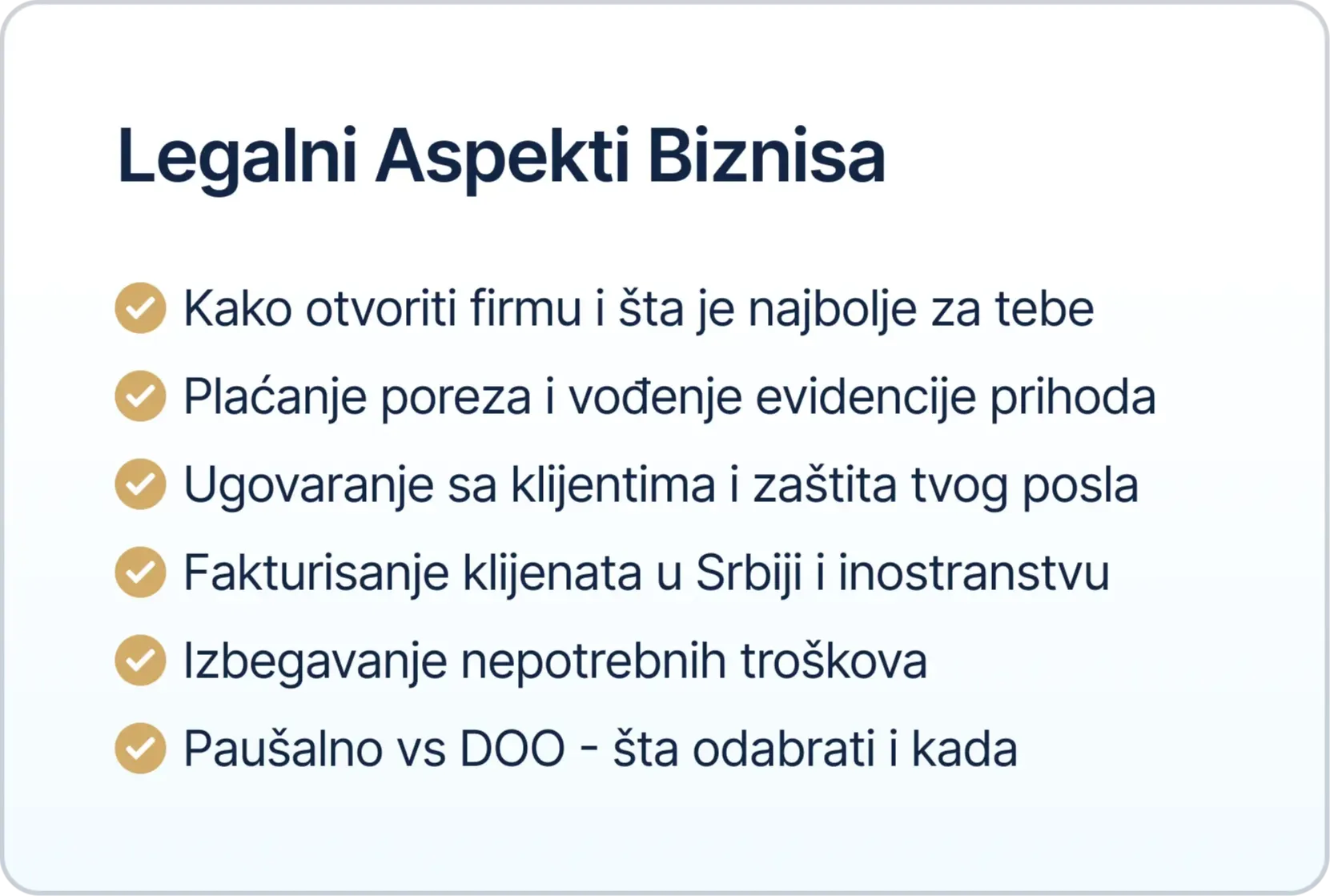 Legalni Aspekti Biznisa

Kako otvoriti firmu i šta je najbolje za tebe

Plaćanje poreza i vođenje evidencije prihoda

Ugovaranje sa klijentima i zaštita tvog posla

Fakturisanje klijenata u Srbiji i inostranstvu

Izbegavanje nepotrebnih troškova

Paušalno vs DOO - šta odabrati i kada